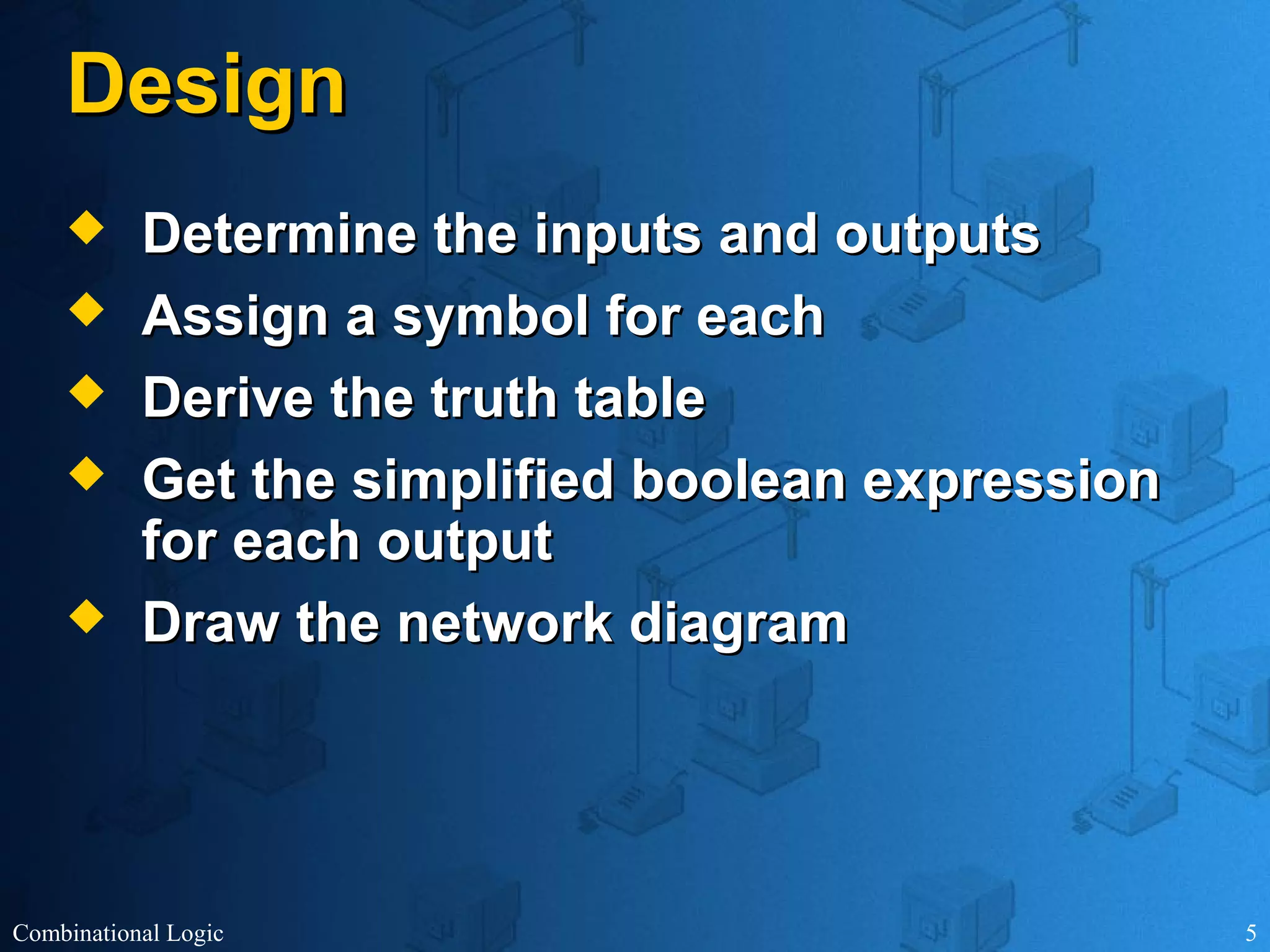 Design

◆ Determine the inputs and outputs
◆ Assign a symbol for each
◆ Derive the truth table
◆ Get the simplified boolean expression for each output
◆ Draw the network diagram

Combinational Logic

5